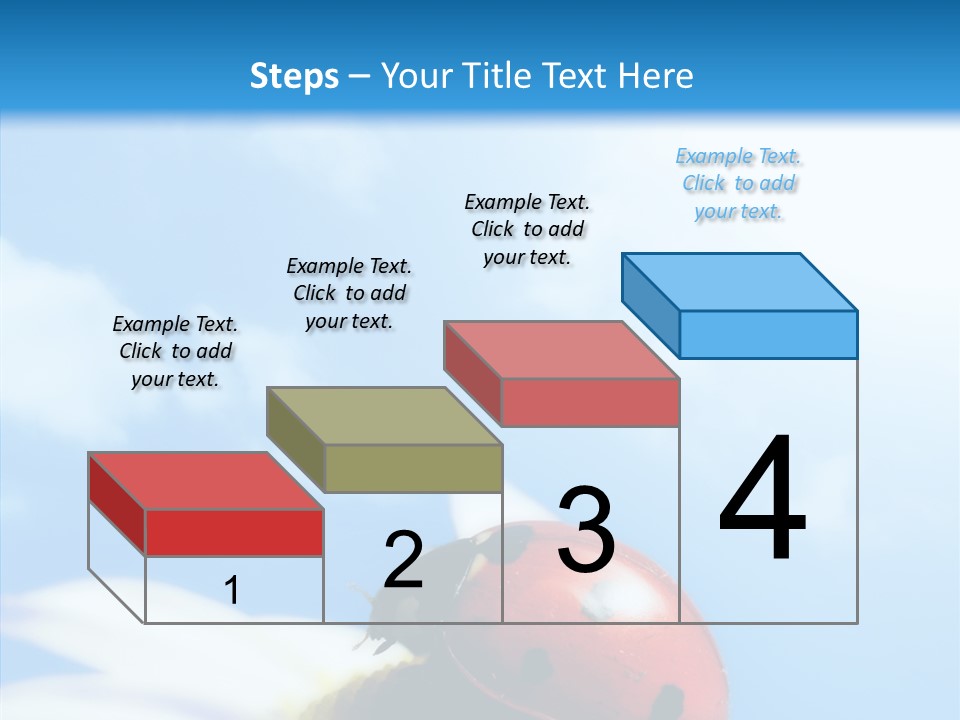 Steps – Your Title Text Here

Example Text. Click to add your text.

Example Text. Click to add your text.

Example Text. Click to add your text.

Example Text. Click to add your text.

1

2

3

4